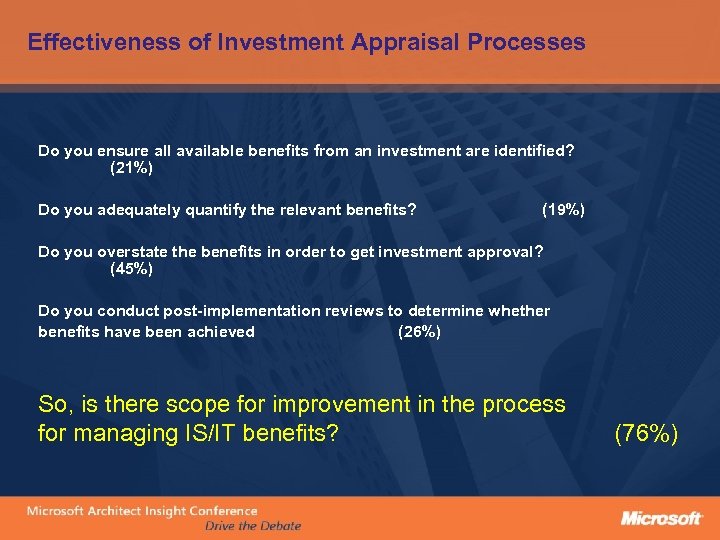 Effectiveness of Investment Appraisal Processes

Do you ensure all available benefits from an investment are identified? (21%)

Do you adequately quantify the relevant benefits? (19%)

Do you overstate the benefits in order to get investment approval? (45%)

Do you conduct post-implementation reviews to determine whether benefits have been achieved (26%)

So, is there scope for improvement in the process for managing IS/IT benefits? (76%)

Microsoft Architect Insight Conference
Drive the Debate

Microsoft